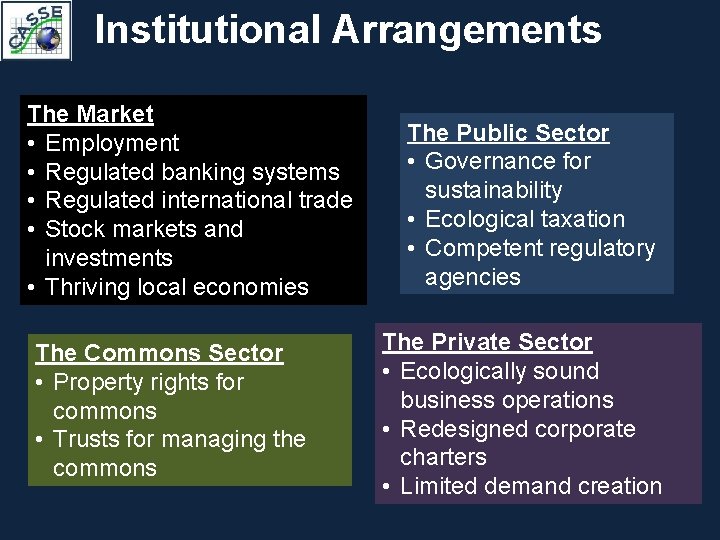 CASSE

Institutional Arrangements

The Market
• Employment
• Regulated banking systems
• Regulated international trade
• Stock markets and investments
• Thriving local economies

The Public Sector
• Governance for sustainability
• Ecological taxation
• Competent regulatory agencies

The Commons Sector
• Property rights for commons
• Trusts for managing the commons

The Private Sector
• Ecologically sound business operations
• Redesigned corporate charters
• Limited demand creation